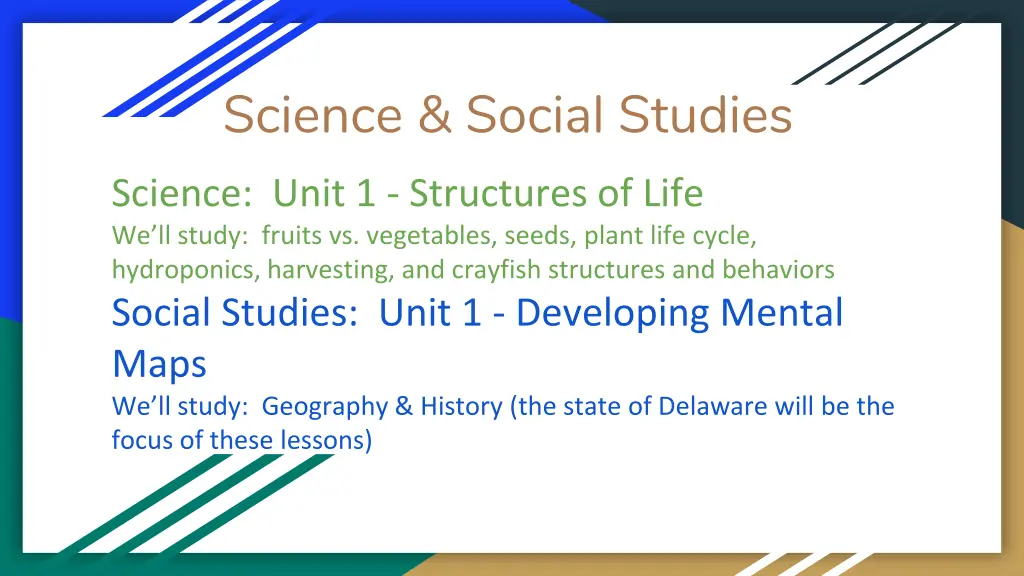 Science & Social Studies

Science: Unit 1 - Structures of Life
We'll study: fruits vs. vegetables, seeds, plant life cycle, hydroponics, harvesting, and crayfish structures and behaviors

Social Studies: Unit 1 - Developing Mental Maps
We'll study: Geography & History (the state of Delaware will be the focus of these lessons)